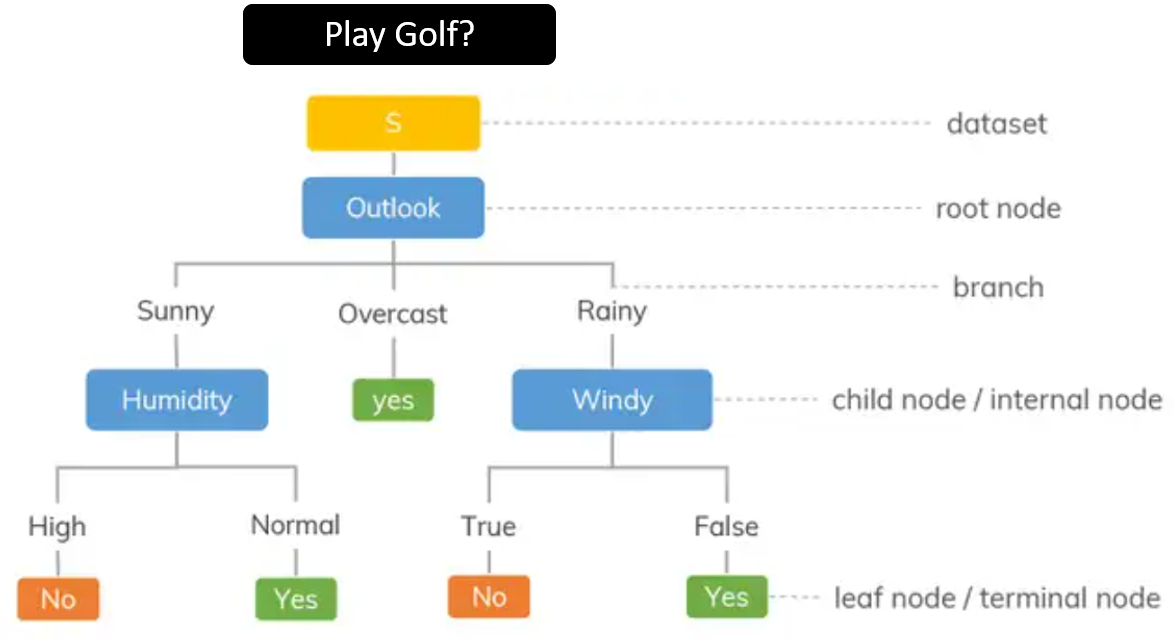 Play Golf?

S
dataset

Outlook
root node

branch

Sunny
Overcast
Rainy

Humidity
yes
Windy
child node / internal node

High
Normal
True
False

No
Yes
No
Yes
leaf node / terminal node